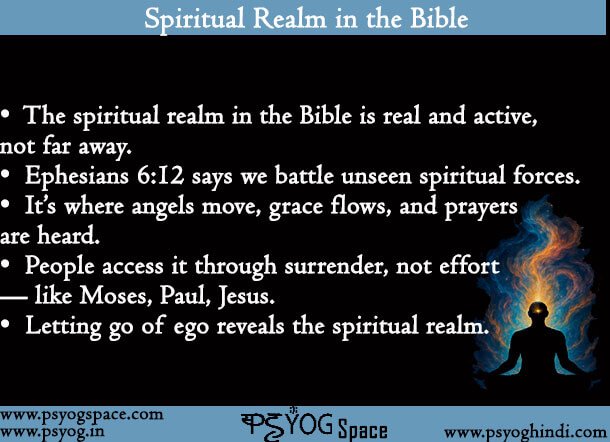 Spiritual Realm in the Bible

• The spiritual realm in the Bible is real and active, not far away.
• Ephesians 6:12 says we battle unseen spiritual forces.
• It's where angels move, grace flows, and prayers are heard.
• People access it through surrender, not effort — like Moses, Paul, Jesus.
• Letting go of ego reveals the spiritual realm.

www.psyogspace.com
www.psyog.in

PSYOG Space

www.psyoghindi.com